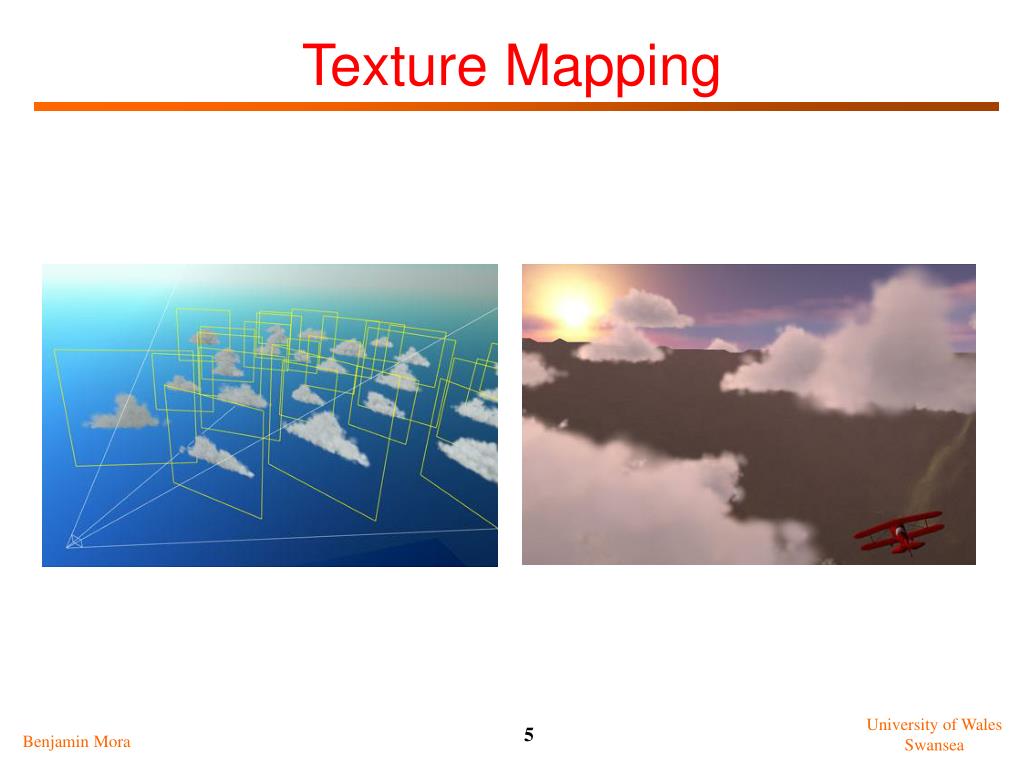 Texture Mapping

Benjamin Mora

5

University of Wales
Swansea